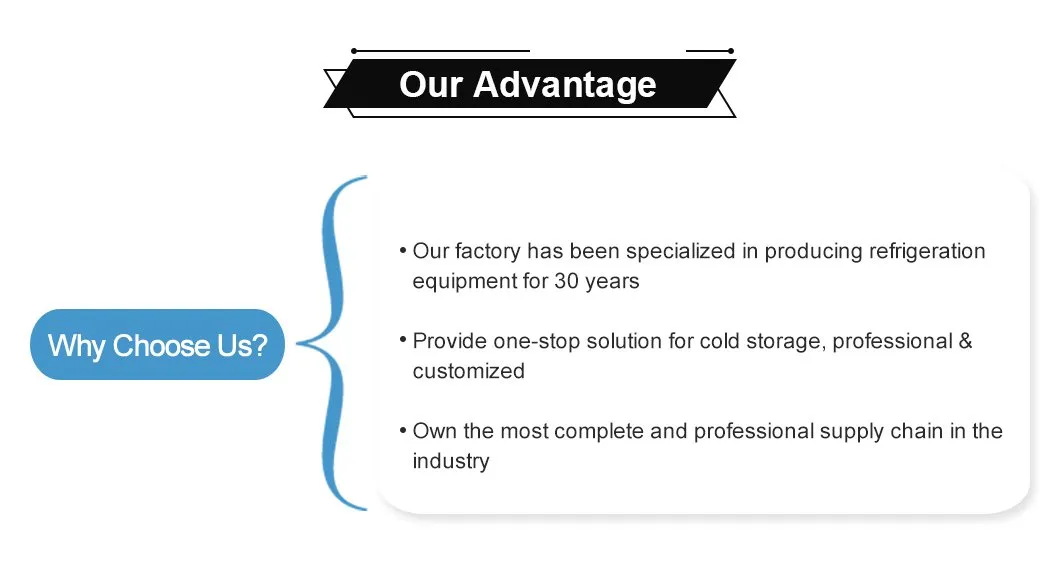 Our Advantage

Why Choose Us?

• Our factory has been specialized in producing refrigeration equipment for 30 years

• Provide one-stop solution for cold storage, professional & customized

• Own the most complete and professional supply chain in the industry